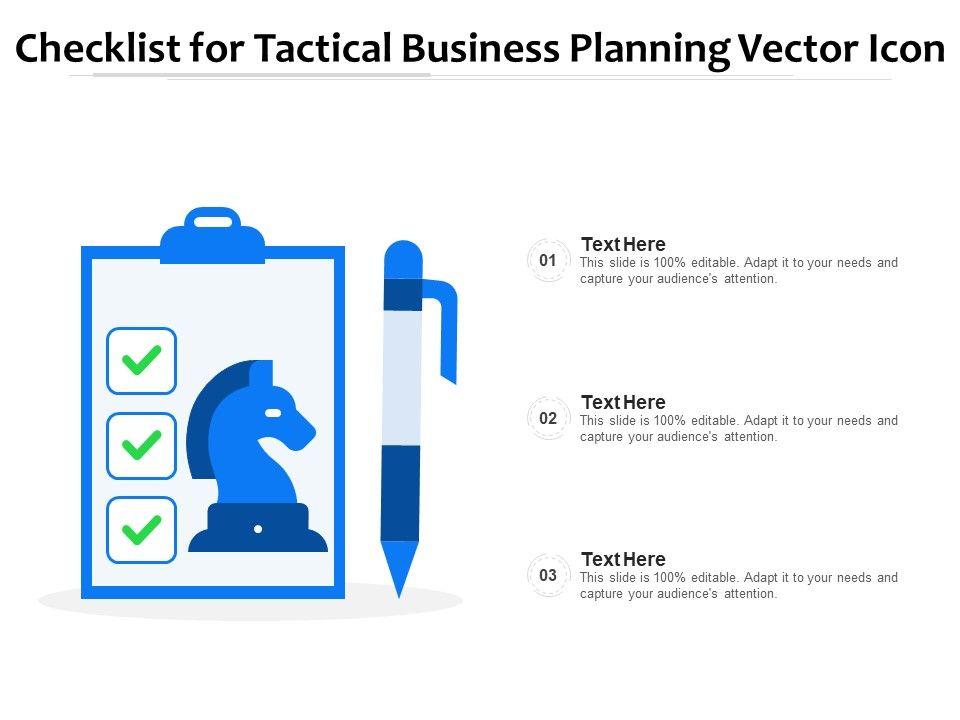 Checklist for Tactical Business Planning Vector Icon

01
Text Here
This slide is 100% editable. Adapt it to your needs and capture your audience's attention.

02
Text Here
This slide is 100% editable. Adapt it to your needs and capture your audience's attention.

03
Text Here
This slide is 100% editable. Adapt it to your needs and capture your audience's attention.